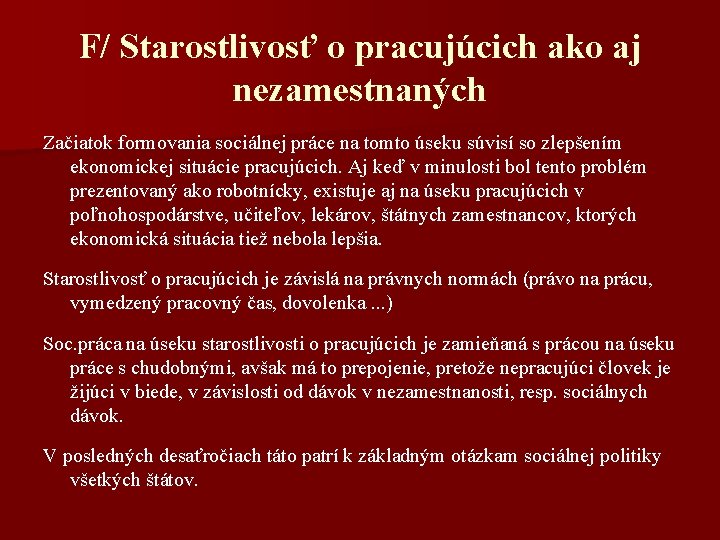 F/ Starostlivosť o pracujúcich ako aj nezamestnaných

Začiatok formovania sociálnej práce na tomto úseku súvisí so zlepšením ekonomickej situácie pracujúcich. Aj keď v minulosti bol tento problém prezentovaný ako robotnícky, existuje aj na úseku pracujúcich v poľnohospodárstve, učiteľov, lekárov, štátnych zamestnancov, ktorých ekonomická situácia tiež nebola lepšia.

Starostlivosť o pracujúcich je závislá na právnych normách (právo na prácu, vymedzený pracovný čas, dovolenka ...)

Soc.práca na úseku starostlivosti o pracujúcich je zamieňaná s prácou na úseku práce s chudobnými, avšak má to prepojenie, pretože nepracujúci človek je žijúci v biede, v závislosti od dávok v nezamestnanosti, resp. sociálnych dávok.

V posledných desaťročiach táto patrí k základným otázkam sociálnej politiky všetkých štátov.